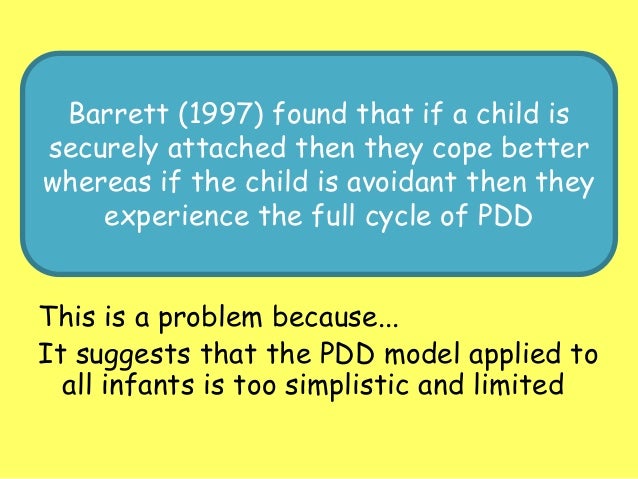 Barrett (1997) found that if a child is securely attached then they cope better whereas if the child is avoidant then they experience the full cycle of PDD

This is a problem because...

It suggests that the PDD model applied to all infants is too simplistic and limited